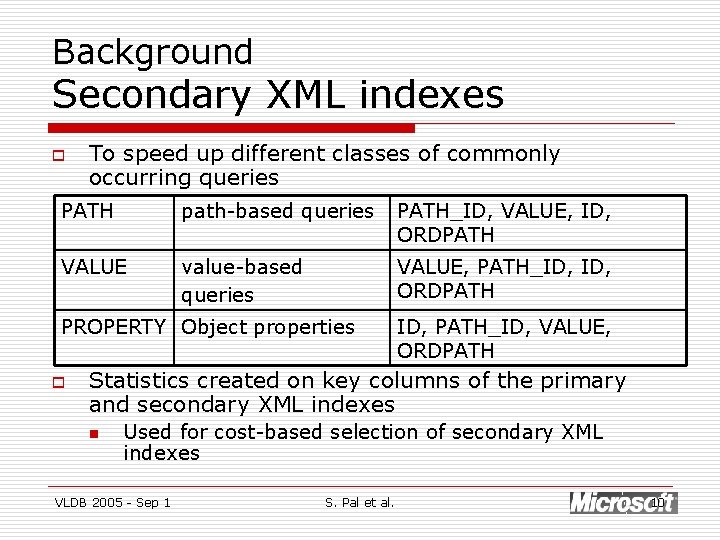 Background
Secondary XML indexes

To speed up different classes of commonly occurring queries

| PATH | path-based queries | PATH_ID, VALUE, ID, ORDPATH |
|---|---|---|
| VALUE | value-based queries | VALUE, PATH_ID, ID, ORDPATH |
| PROPERTY | Object properties | ID, PATH_ID, VALUE, ORDPATH |

Statistics created on key columns of the primary and secondary XML indexes

Used for cost-based selection of secondary XML indexes

VLDB 2005 - Sep 1
S. Pal et al.
Microsoft
10